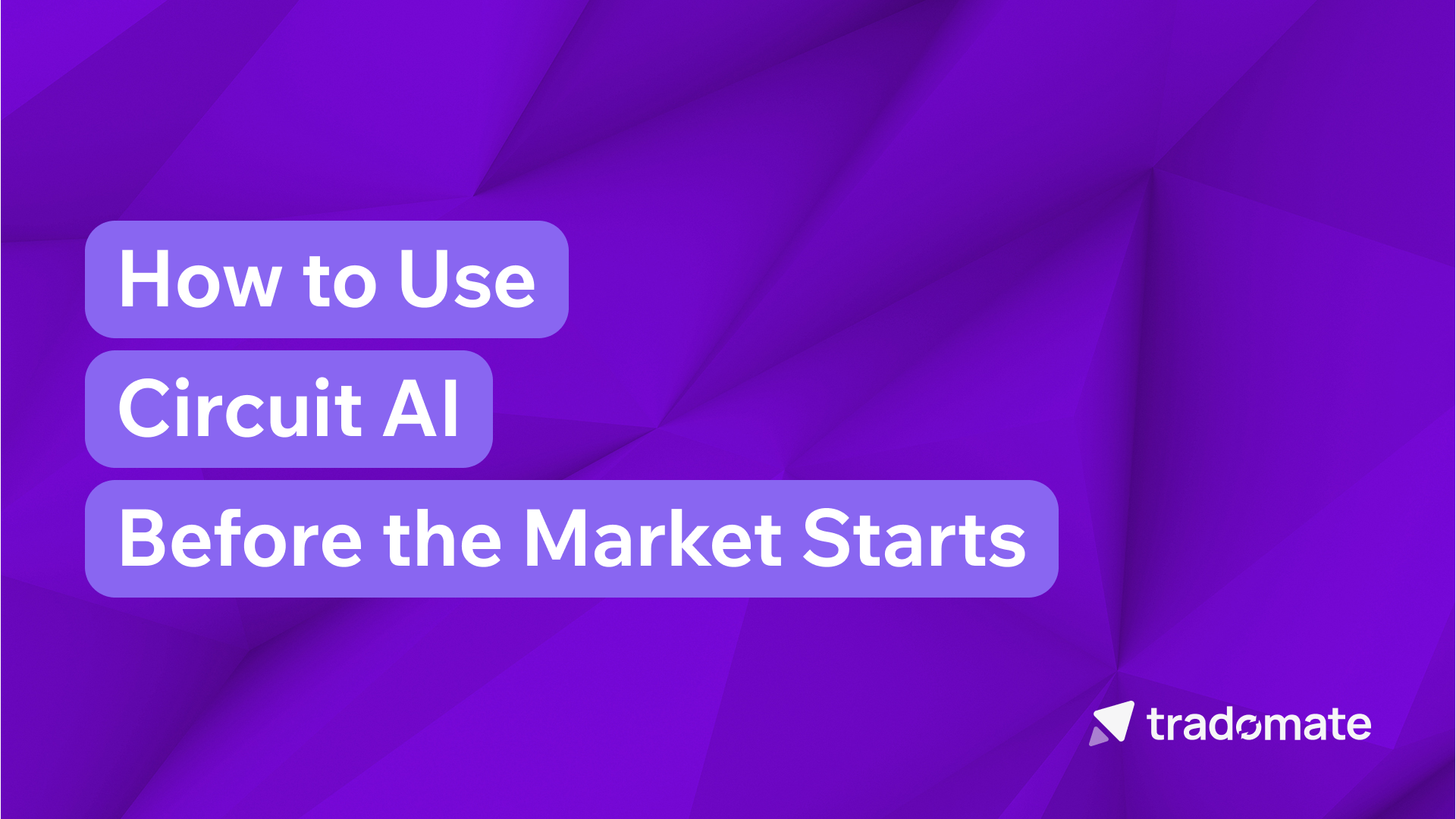 How to Use
Circuit AI
Before the Market Starts

tradomate